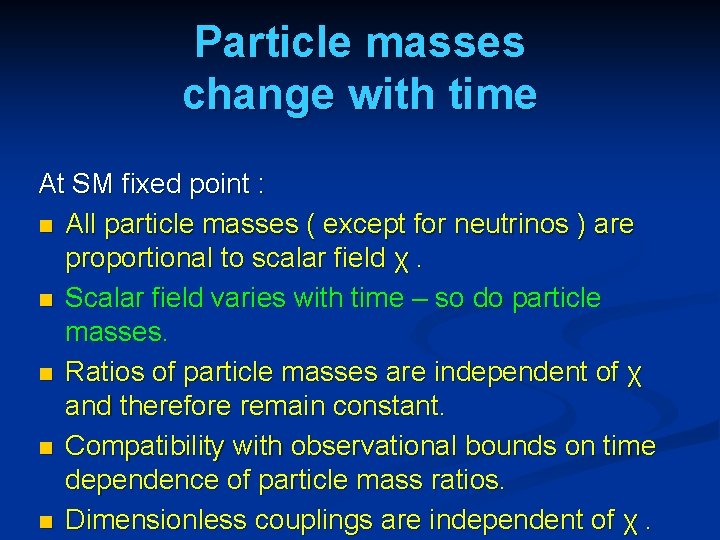 Particle masses change with time

At SM fixed point :

- All particle masses ( except for neutrinos ) are proportional to scalar field χ .
- Scalar field varies with time – so do particle masses.
- Ratios of particle masses are independent of χ and therefore remain constant.
- Compatibility with observational bounds on time dependence of particle mass ratios.
- Dimensionless couplings are independent of χ .